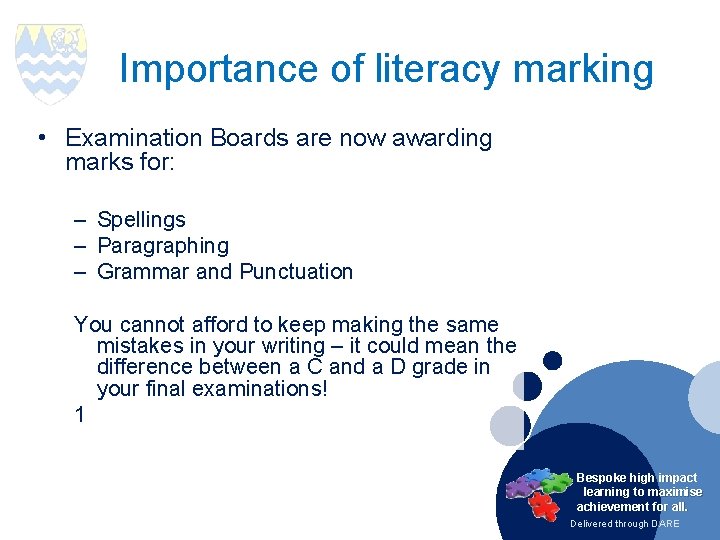 Importance of literacy marking

• Examination Boards are now awarding marks for:

– Spellings
– Paragraphing
– Grammar and Punctuation

You cannot afford to keep making the same mistakes in your writing – it could mean the difference between a C and a D grade in your final examinations!
1

Bespoke high impact learning to maximise achievement for all.
Delivered through DARE